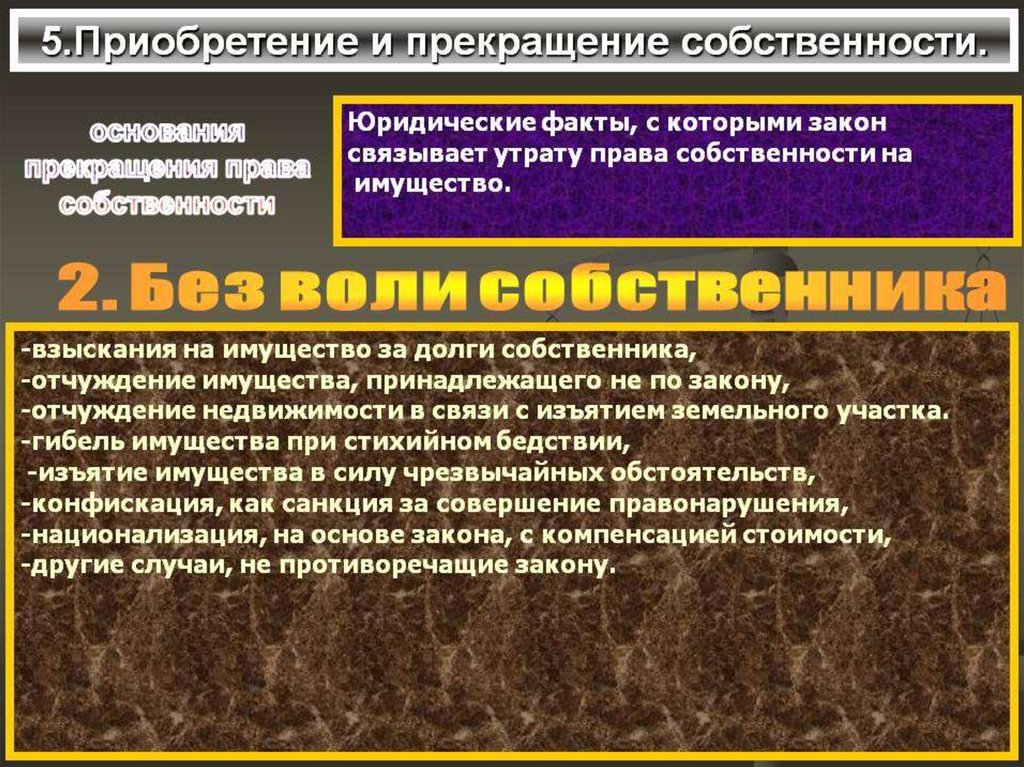 5.Приобретение и прекращение собственности.

основания прекращения права собственности

Юридические факты, с которыми закон связывает утрату права собственности на имущество.

2. Без воли собственника

-взыскания на имущество за долги собственника,
-отчуждение имущества, принадлежащего не по закону,
-отчуждение недвижимости в связи с изъятием земельного участка.
-гибель имущества при стихийном бедствии,
-изъятие имущества в силу чрезвычайных обстоятельств,
-конфискация, как санкция за совершение правонарушения,
-национализация, на основе закона, с компенсацией стоимости,
-другие случаи, не противоречащие закону.